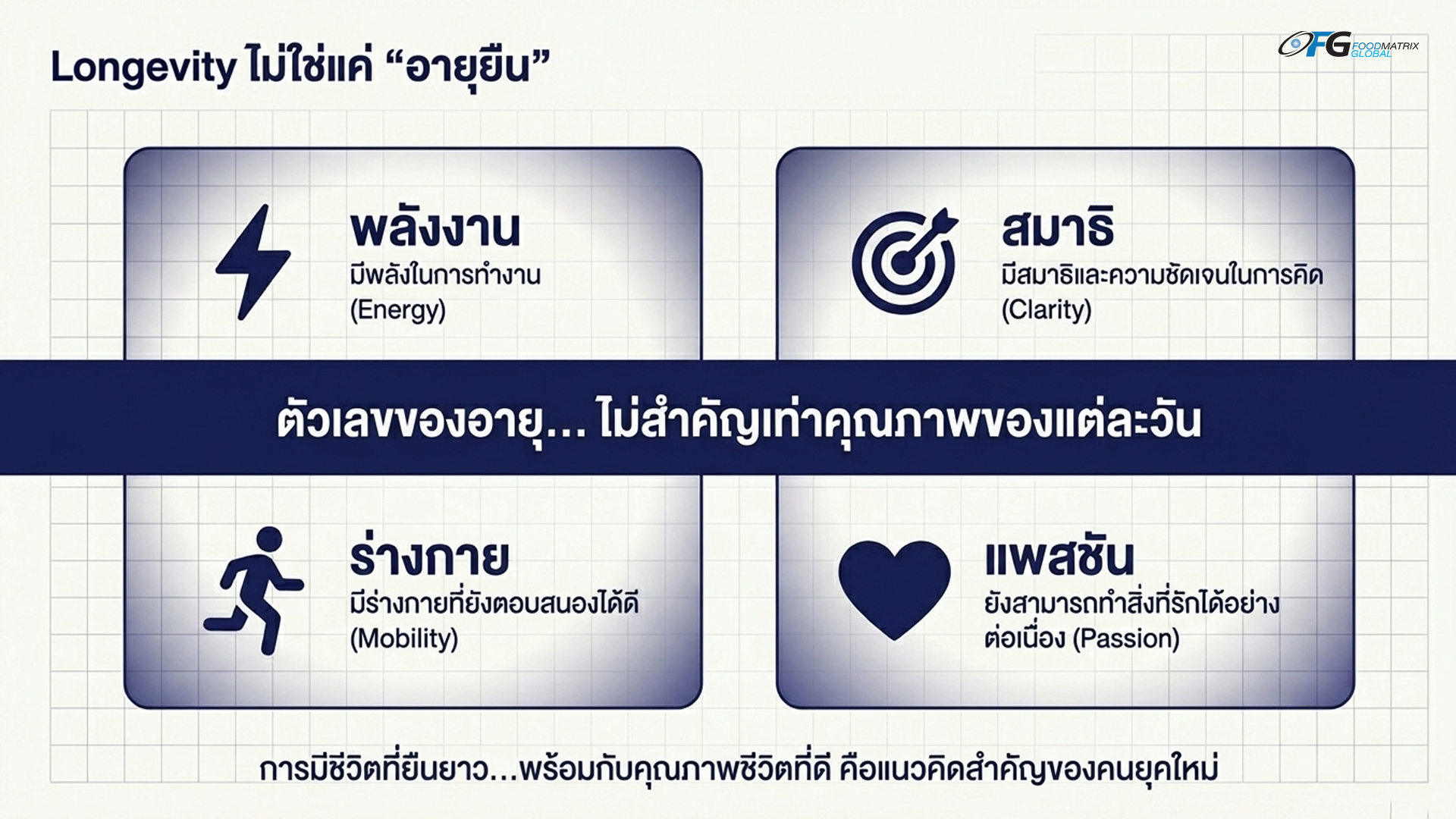 Longevity ไม่ใช่แค่ “อายุยืน”

FG FOODMATRIX GLOBAL

พลังงาน
มีพลังในการทำงาน (Energy)

สมาธิ
มีสมาธิและความชัดเจนในการคิด (Clarity)

ตัวเลขของอายุ... ไม่สำคัญเท่าคุณภาพของแต่ละวัน

ร่างกาย
มีร่างกายที่ยังตอบสนองได้ดี (Mobility)

แพสชัน
ยังสามารถทำสิ่งที่รักได้อย่างต่อเนื่อง (Passion)

การมีชีวิตที่ยืนยาว...พร้อมกับคุณภาพชีวิตที่ดี คือแนวคิดสำคัญของคนยุคใหม่